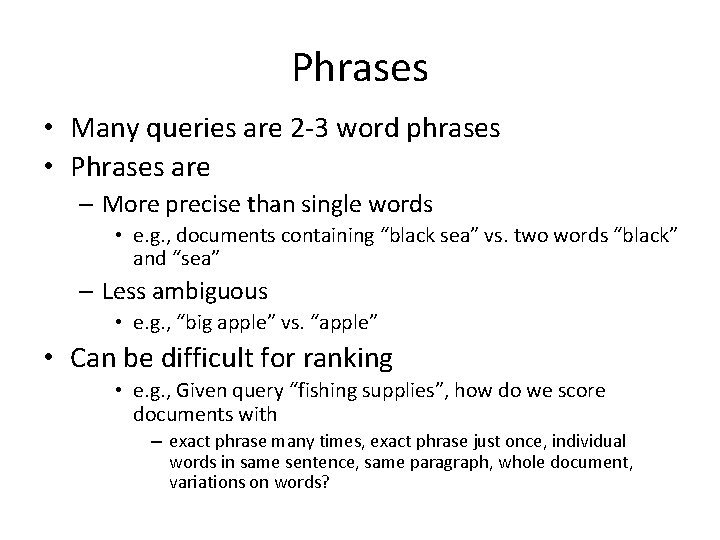 Phrases

• Many queries are 2-3 word phrases
• Phrases are
– More precise than single words
• e.g., documents containing “black sea” vs. two words “black” and “sea”
– Less ambiguous
• e.g., “big apple” vs. “apple”
• Can be difficult for ranking
• e.g., Given query “fishing supplies”, how do we score documents with
– exact phrase many times, exact phrase just once, individual words in same sentence, same paragraph, whole document, variations on words?